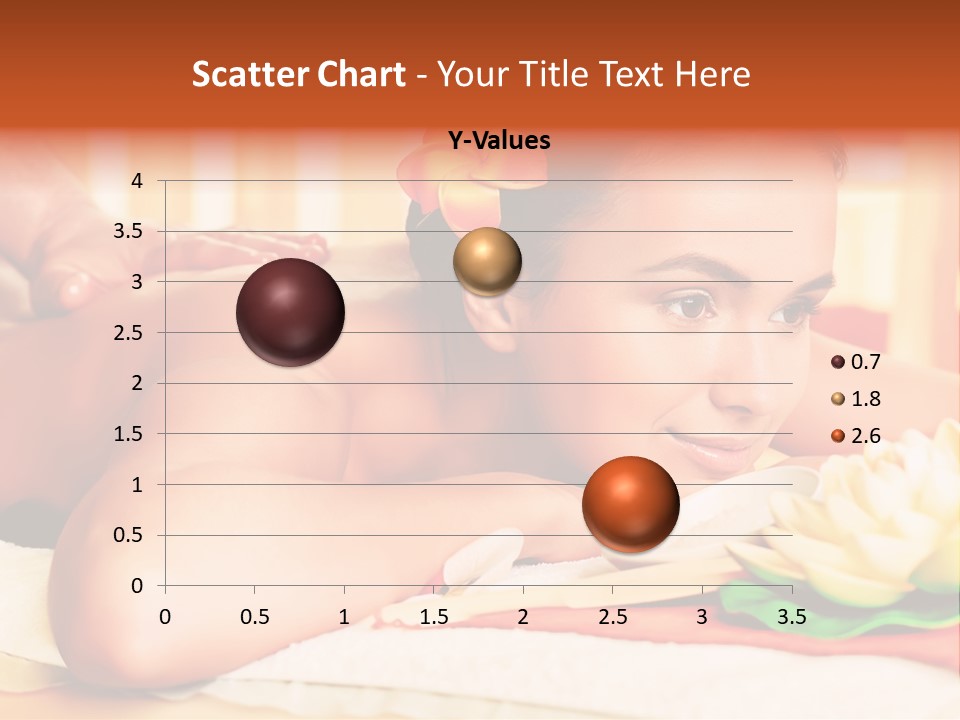 Scatter Chart - Your Title Text Here

Y-Values

4
3.5
3
2.5
2
1.5
1
0.5
0

0 0.5 1 1.5 2 2.5 3 3.5

0.7
1.8
2.6